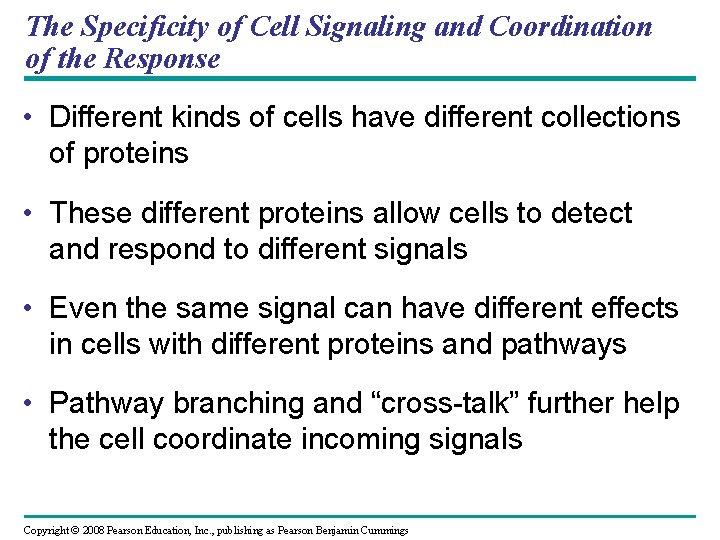 The Specificity of Cell Signaling and Coordination of the Response

• Different kinds of cells have different collections of proteins

• These different proteins allow cells to detect and respond to different signals

• Even the same signal can have different effects in cells with different proteins and pathways

• Pathway branching and “cross-talk” further help the cell coordinate incoming signals

Copyright © 2008 Pearson Education, Inc., publishing as Pearson Benjamin Cummings